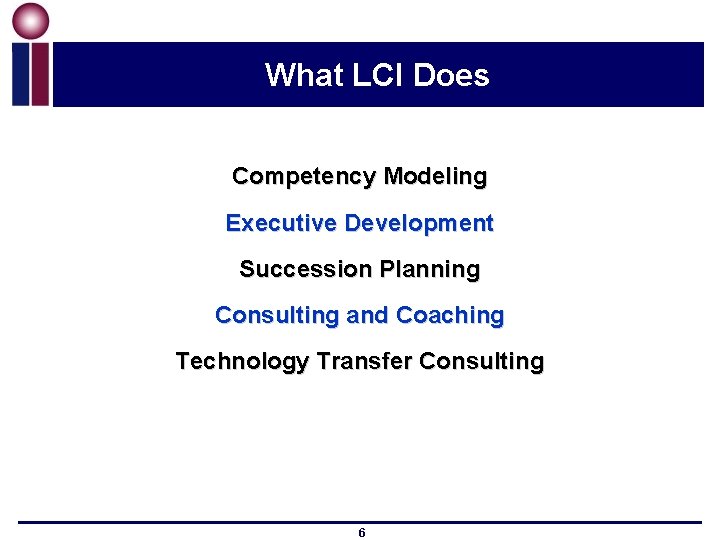 What LCI Does

Competency Modeling

Executive Development

Succession Planning

Consulting and Coaching

Technology Transfer Consulting

6